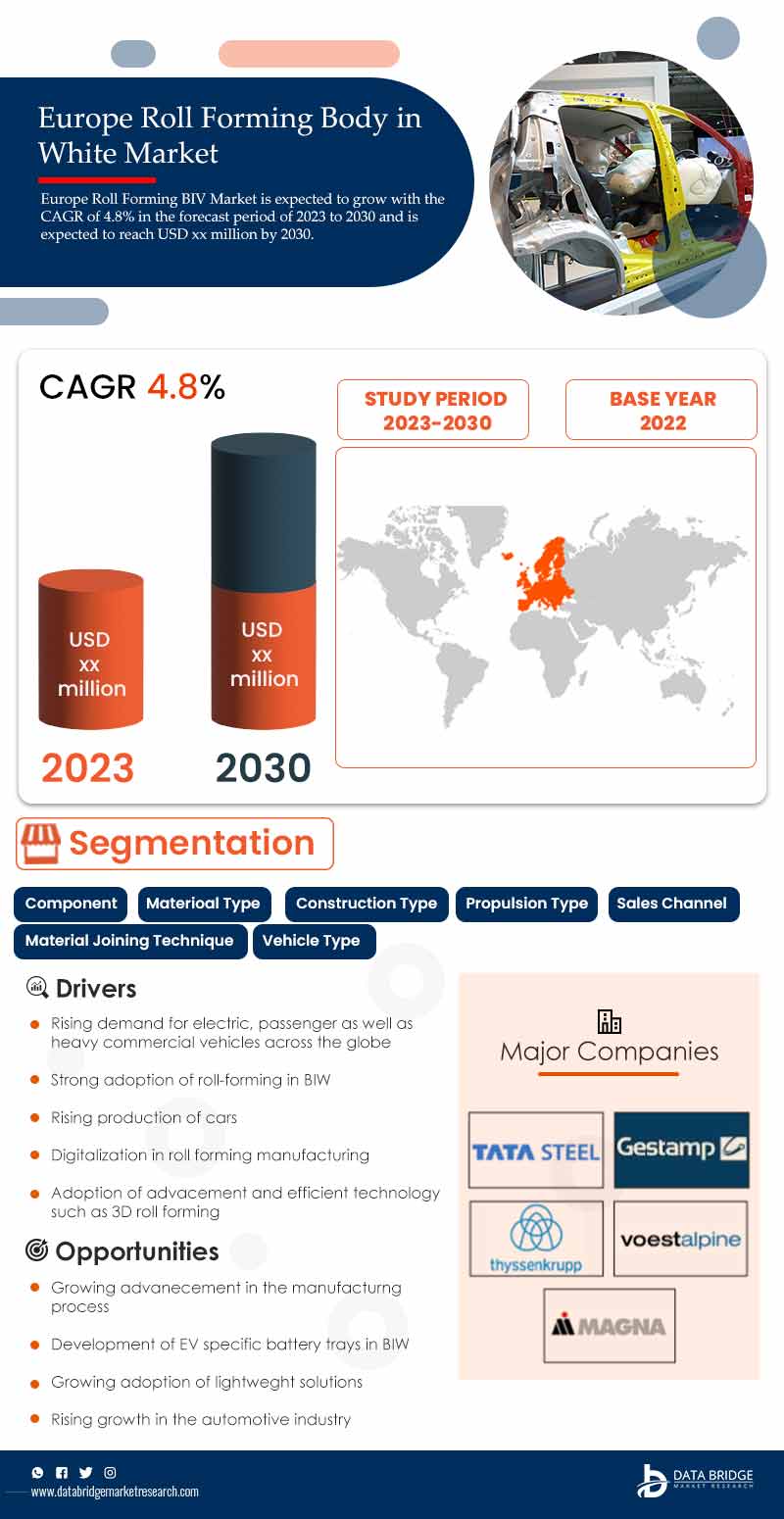 Europe Roll Forming Body in White Market

Europe Roll Forming BIV Market is expected to grow with the CAGR of 4.8% in the forecast period of 2023 to 2030 and is expected to reach USD xx million by 2030.

CAGR 4.8%

STUDY PERIOD 2023-2030

BASE YEAR 2022

USD xx million

USD xx million

2023

2030

Segmentation

Component

Materioal Type

Construction Type

Propulsion Type

Sales Channel

Material Joining Technique

Vehicle Type

Drivers

Rising demand for electric, passenger as well as heavy commercial vehicles across the globe

Strong adoption of roll-forming in BIW

Rising production of cars

Digitalization in roll forming manufacturing

Adoption of advacement and efficient technology such as 3D roll forming

Opportunities

Growing advanecement in the manufacturng process

Development of EV specific battery trays in BIW

Growing adoption of lightweght solutions

Rising growth in the automotive industry

Major Companies

TATA STEEL

Gestamp

thyssenkrupp

voestalpine

MAGNA

www.databridgemarketresearch.com

DATA BRIDGE MARKET RESEARCH